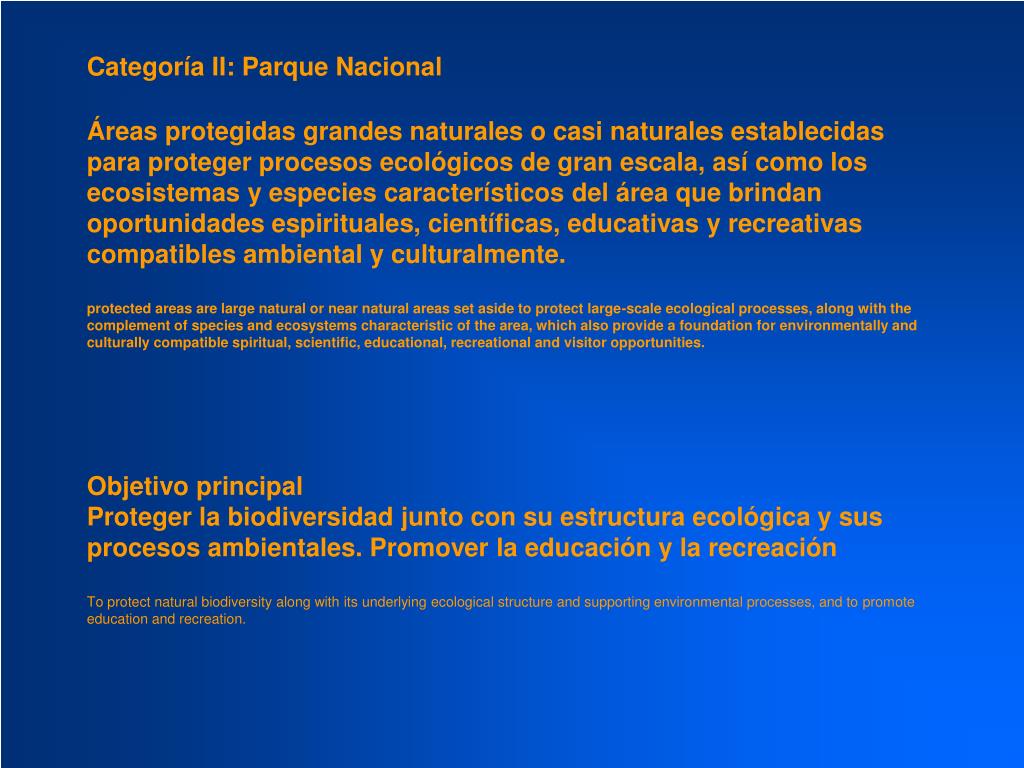 Categoría II: Parque Nacional

Áreas protegidas grandes naturales o casi naturales establecidas para proteger procesos ecológicos de gran escala, así como los ecosistemas y especies característicos del área que brindan oportunidades espirituales, científicas, educativas y recreativas compatibles ambiental y culturalmente.

protected areas are large natural or near natural areas set aside to protect large-scale ecological processes, along with the complement of species and ecosystems characteristic of the area, which also provide a foundation for environmentally and culturally compatible spiritual, scientific, educational, recreational and visitor opportunities.

Objetivo principal
Proteger la biodiversidad junto con su estructura ecológica y sus procesos ambientales. Promover la educación y la recreación

To protect natural biodiversity along with its underlying ecological structure and supporting environmental processes, and to promote education and recreation.